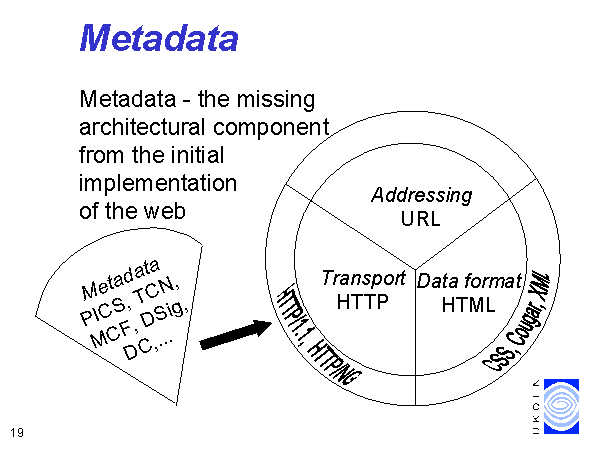 Metadata

Metadata - the missing architectural component from the initial implementation of the web

Metadata
PICS, TCN,
MCF, DSig,
DC,...

Addressing
URL

Transport
HTTP

Data format
HTML

HTTP/1.1, HTTP/NG

CSS, Cougar, XML

UKOLN

19